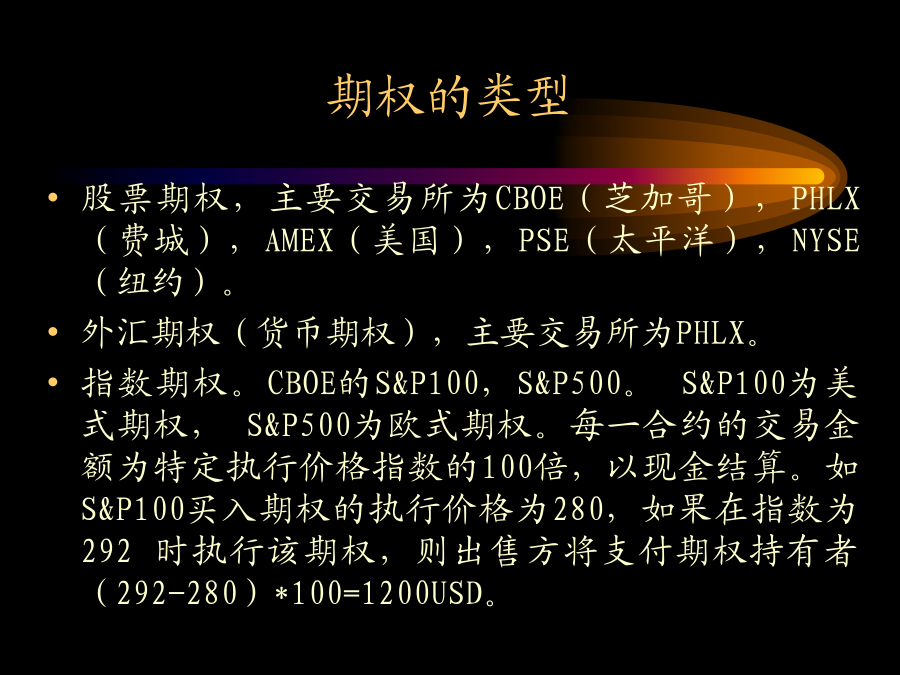 期权的类型

• 股票期权，主要交易所为CBOE（芝加哥），PHLX（费城），AMEX（美国），PSE（太平洋），NYSE（纽约）。

• 外汇期权（货币期权），主要交易所为PHLX。

• 指数期权。CBOE的S&P100，S&P500。 S&P100为美式期权， S&P500为欧式期权。每一合约的交易金额为特定执行价格指数的100倍，以现金结算。如S&P100买入期权的执行价格为280，如果在指数为292 时执行该期权，则出售方将支付期权持有者（292-280）*100=1200USD。